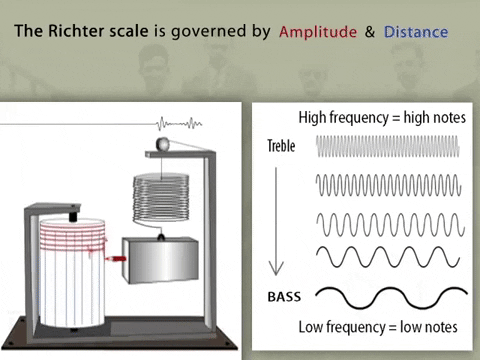 The Richter scale is governed by Amplitude & Distance

High frequency = high notes

Treble

BASS

Low frequency = low notes